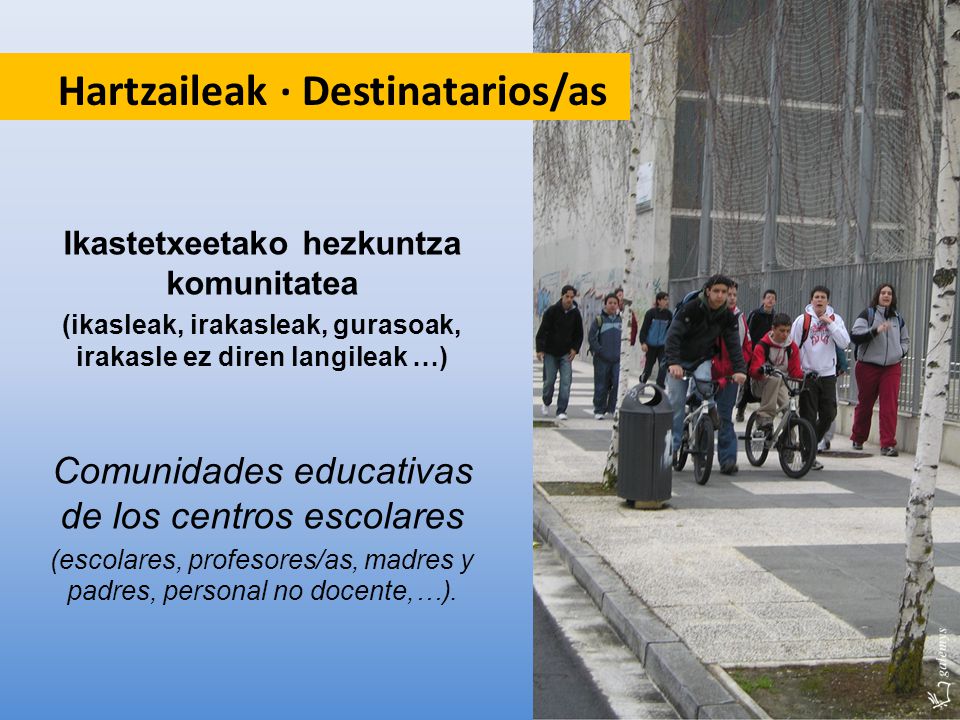 Hartzaileak · Destinatarios/as

Ikastetxeetako hezkuntza komunitatea
(ikasleak, irakasleak, gurasoak, irakasle ez diren langileak …)

Comunidades educativas de los centros escolares
(escolares, profesores/as, madres y padres, personal no docente, …).

galemys